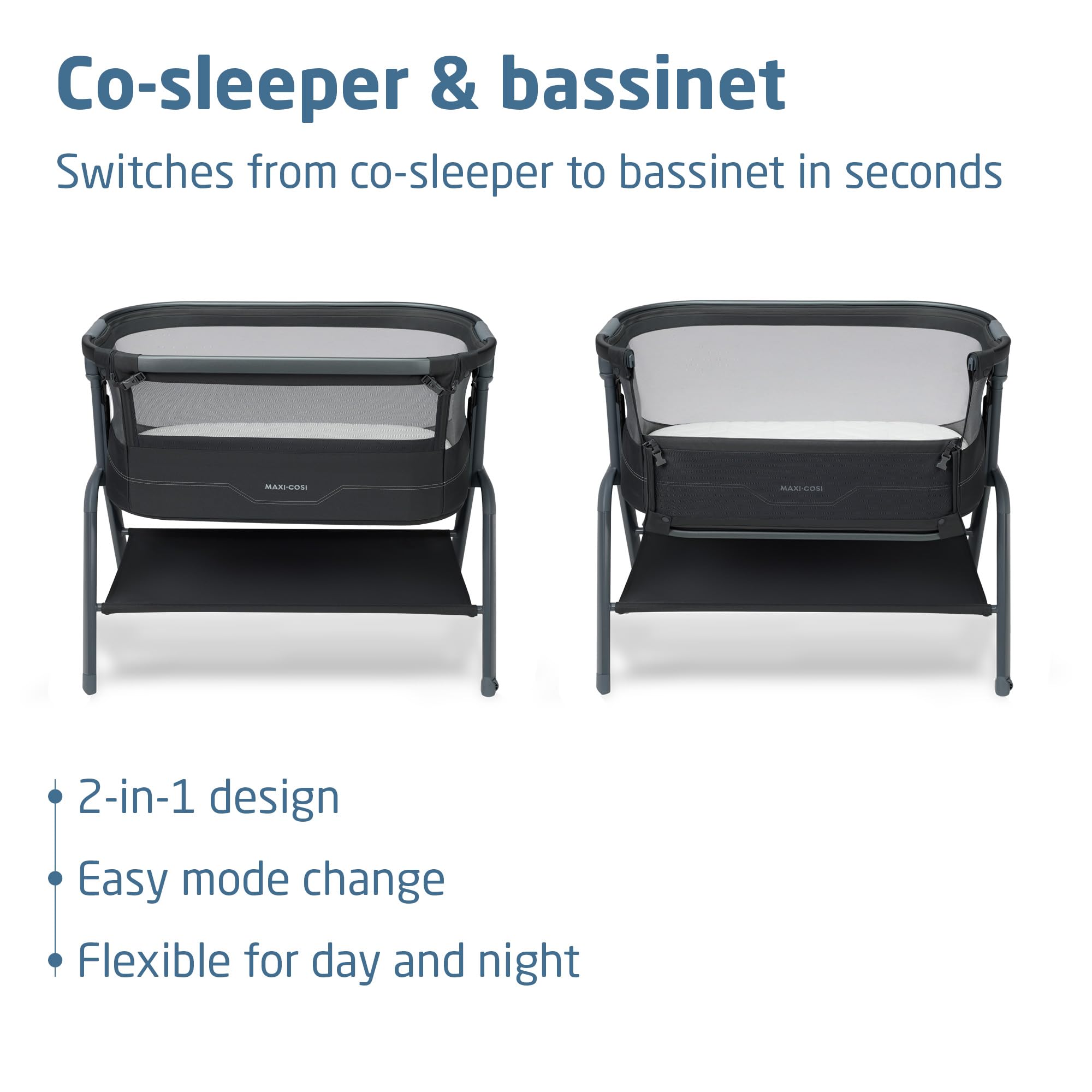 Co-sleeper & bassinet

Switches from co-sleeper to bassinet in seconds

MAXI·COSI

MAXI·COSI

2-in-1 design

Easy mode change

Flexible for day and night